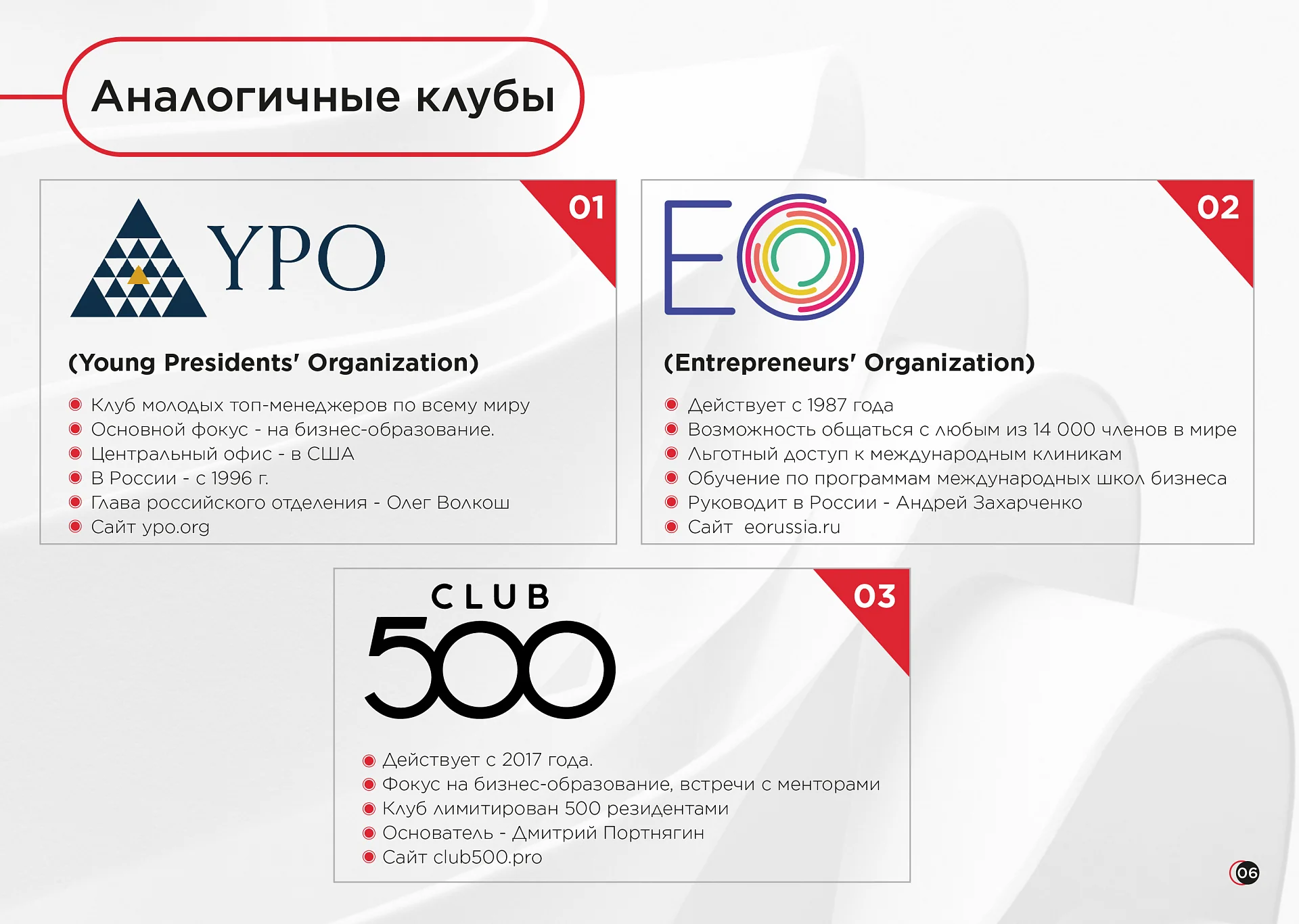 Аналогичные клубы

01

YPO

(Young Presidents' Organization)

Клуб молодых топ-менеджеров по всему миру
Основной фокус - на бизнес-образование.
Центральный офис - в США
В России - с 1996 г.
Глава российского отделения - Олег Волкош
Сайт ypo.org

02

EO

(Entrepreneurs' Organization)

Действует с 1987 года
Возможность общаться с любым из 14 000 членов в мире
Льготный доступ к международным клиникам
Обучение по программам международных школ бизнеса
Руководит в России - Андрей Захарченко
Сайт eorussia.ru

03

CLUB 500

Действует с 2017 года.
Фокус на бизнес-образование, встречи с менторами
Клуб лимитирован 500 резидентами
Основатель - Дмитрий Портнягин
Сайт club500.pro

06